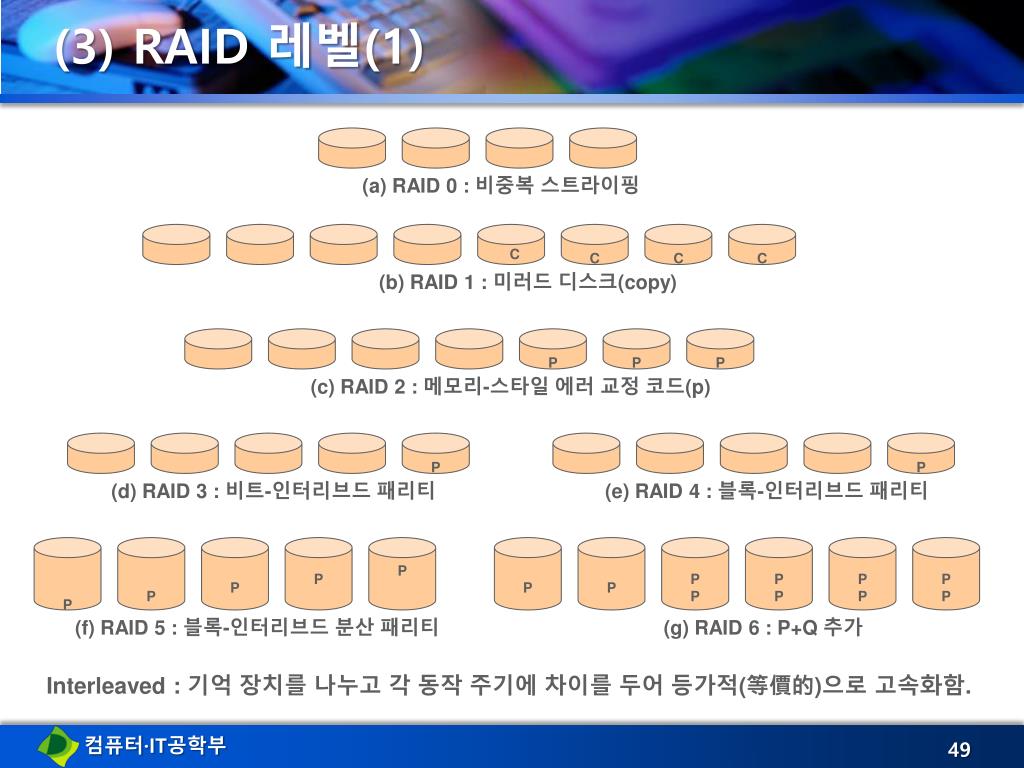 (3) RAID 레벨(1)

(a) RAID 0 : 비중복 스트라이핑

C C C C

(b) RAID 1 : 미러드 디스크(copy)

P P P

(c) RAID 2 : 메모리-스타일 에러 교정 코드(p)

P

(d) RAID 3 : 비트-인터리브드 패리티

P

(e) RAID 4 : 블록-인터리브드 패리티

P P P P P

(f) RAID 5 : 블록-인터리브드 분산 패리티

P P P P P P P P P P

(g) RAID 6 : P+Q 추가

Interleaved : 기억 장치를 나누고 각 동작 주기에 차이를 두어 등가적(等價的)으로 고속화함.

컴퓨터·IT공학부

49